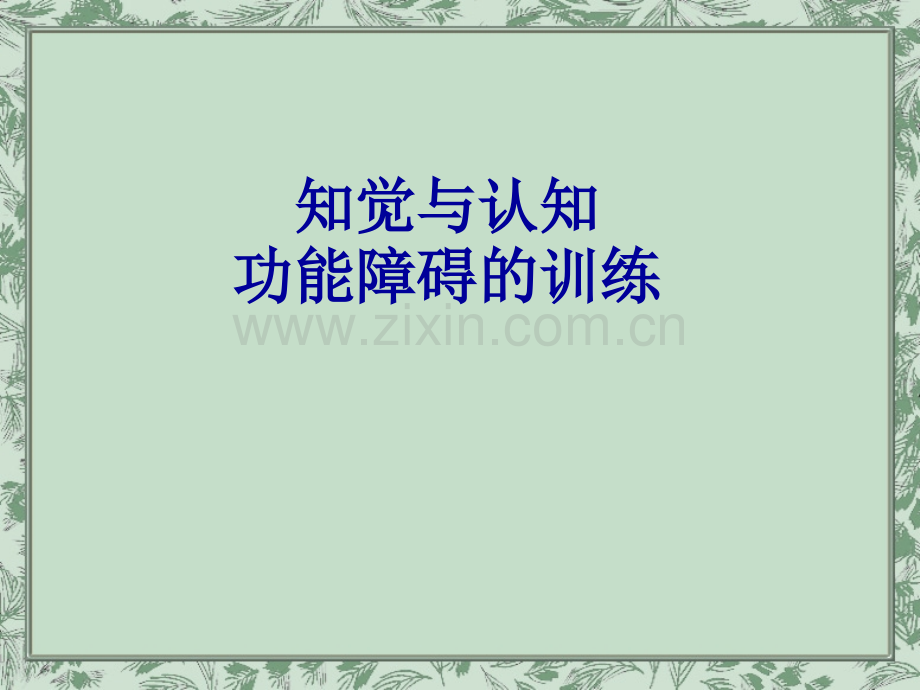 知觉与认知
功能障碍的训练

www.zixin.com.cn